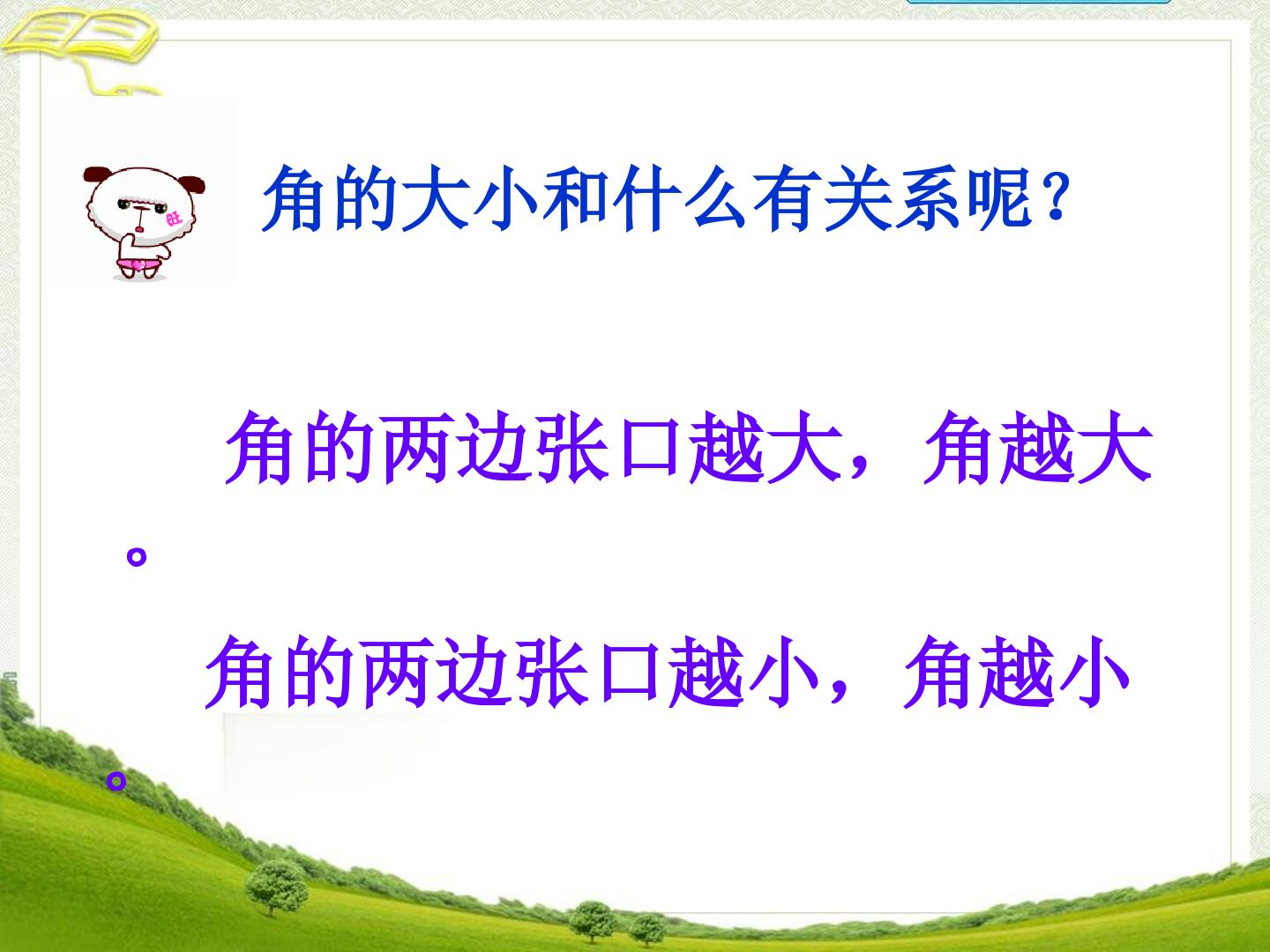 角的大小和什么有关系呢？

角的两边张口越大，角越大。

角的两边张口越小，角越小。